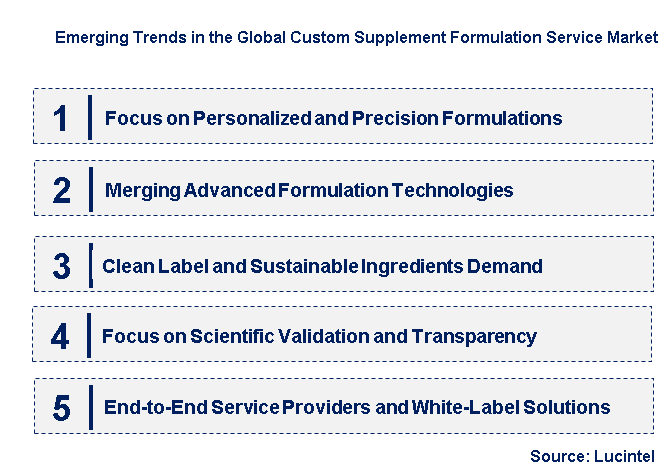 Emerging Trends in the Global Custom Supplement Formulation Service Market

1 Focus on Personalized and Precision Formulations

2 Merging Advanced Formulation Technologies

3 Clean Label and Sustainable Ingredients Demand

4 Focus on Scientific Validation and Transparency

5 End-to-End Service Providers and White-Label Solutions

Source: Lucintel